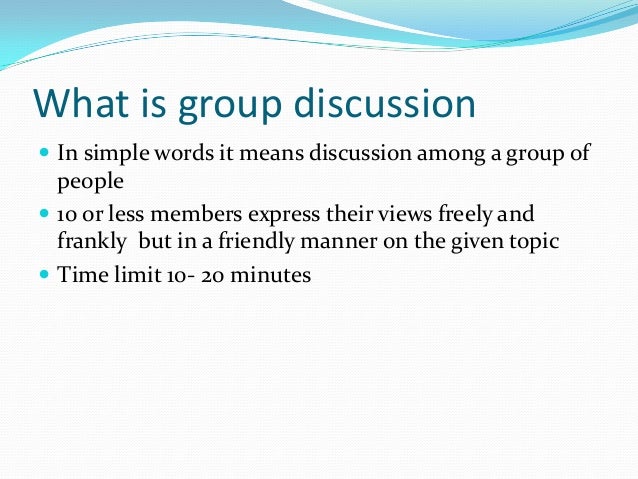 What is group discussion

- In simple words it means discussion among a group of people
- 10 or less members express their views freely and frankly  but in a friendly manner on the given topic
- Time limit 10- 20 minutes